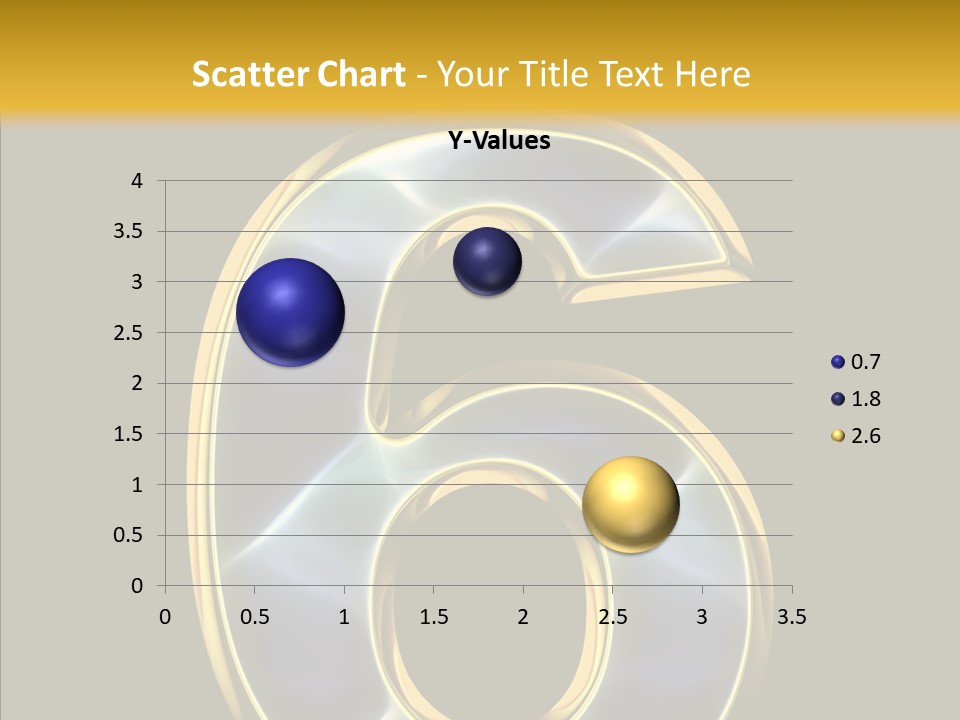 Scatter Chart - Your Title Text Here

Y-Values

4
3.5
3
2.5
2
1.5
1
0.5
0

0 0.5 1 1.5 2 2.5 3 3.5

0.7
1.8
2.6